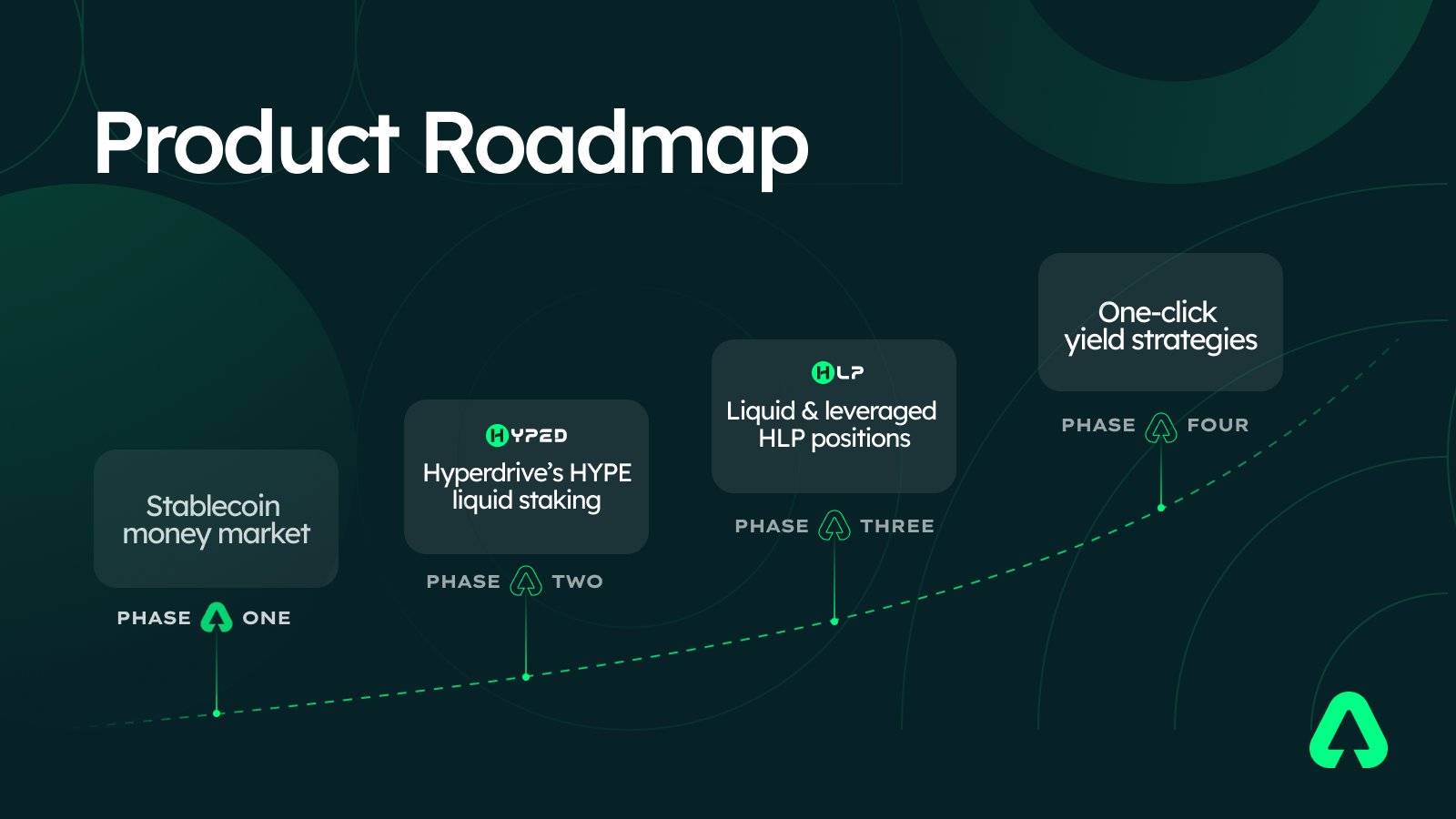 Product Roadmap

Stablecoin money market

PHASE ONE

HYPED

Hyperdrive's HYPE liquid staking

PHASE TWO

HLP

Liquid & leveraged HLP positions

PHASE THREE

One-click yield strategies

PHASE FOUR